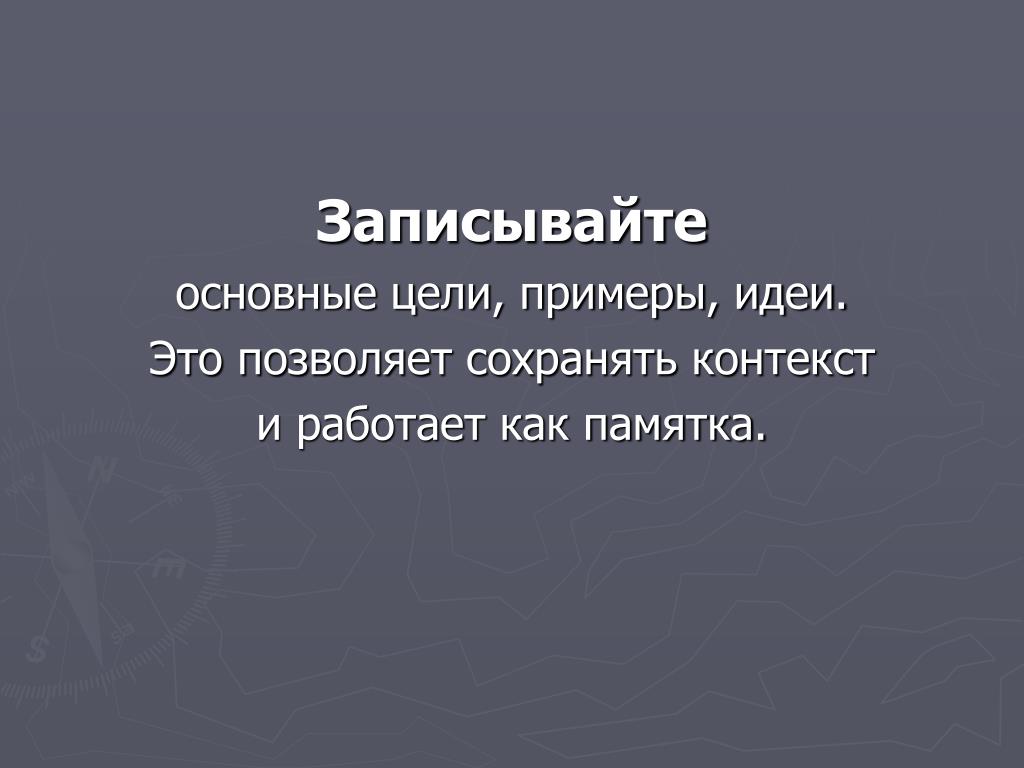 Записывайте

основные цели, примеры, идеи. Это позволяет сохранять контекст и работает как памятка.